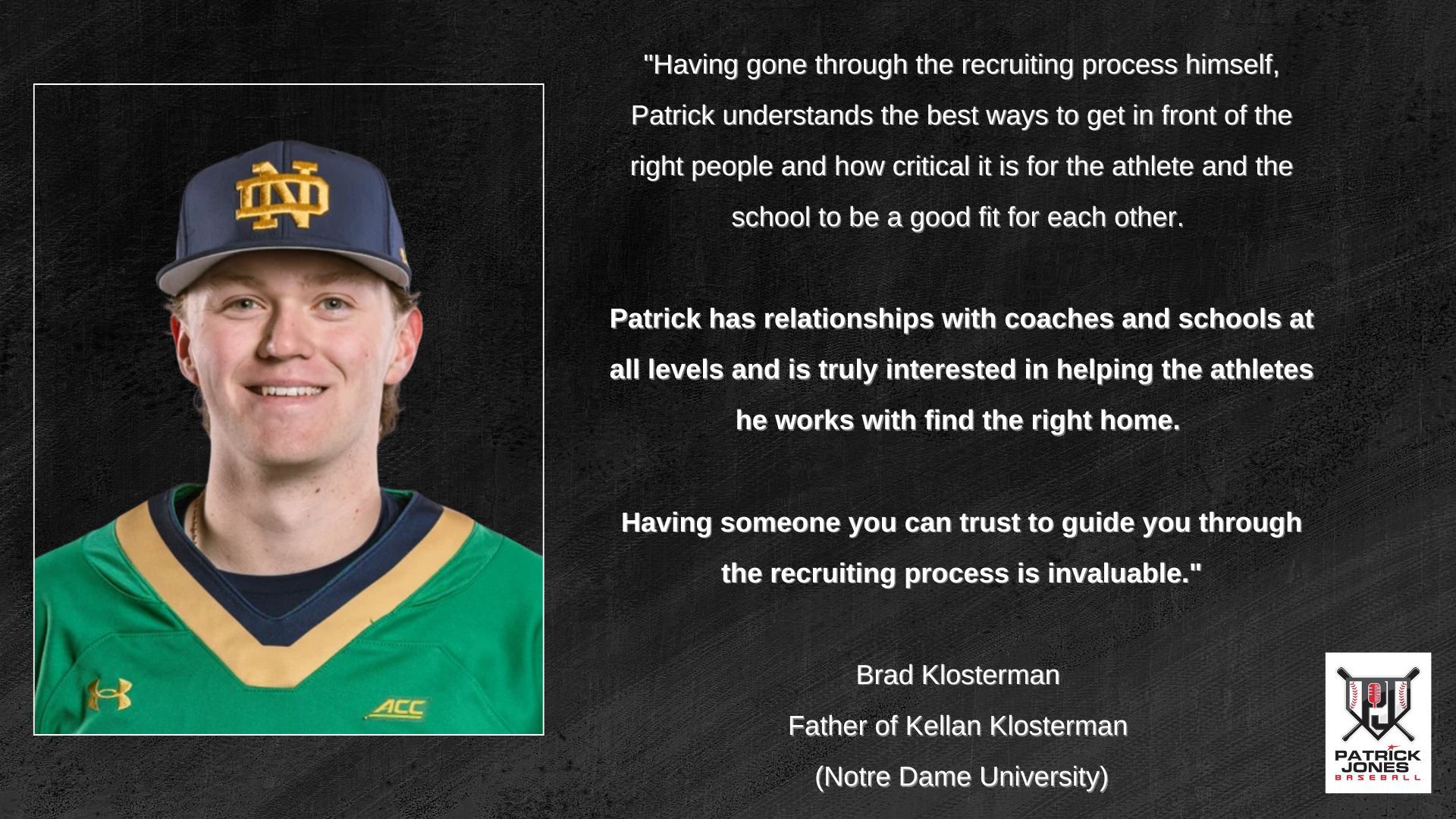 ND

ACC

"Having gone through the recruiting process himself, Patrick understands the best ways to get in front of the right people and how critical it is for the athlete and the school to be a good fit for each other.

Patrick has relationships with coaches and schools at all levels and is truly interested in helping the athletes he works with find the right home.

Having someone you can trust to guide you through the recruiting process is invaluable."

Brad Klosterman

Father of Kellan Klosterman

(Notre Dame University)

PATRICK JONES BASEBALL